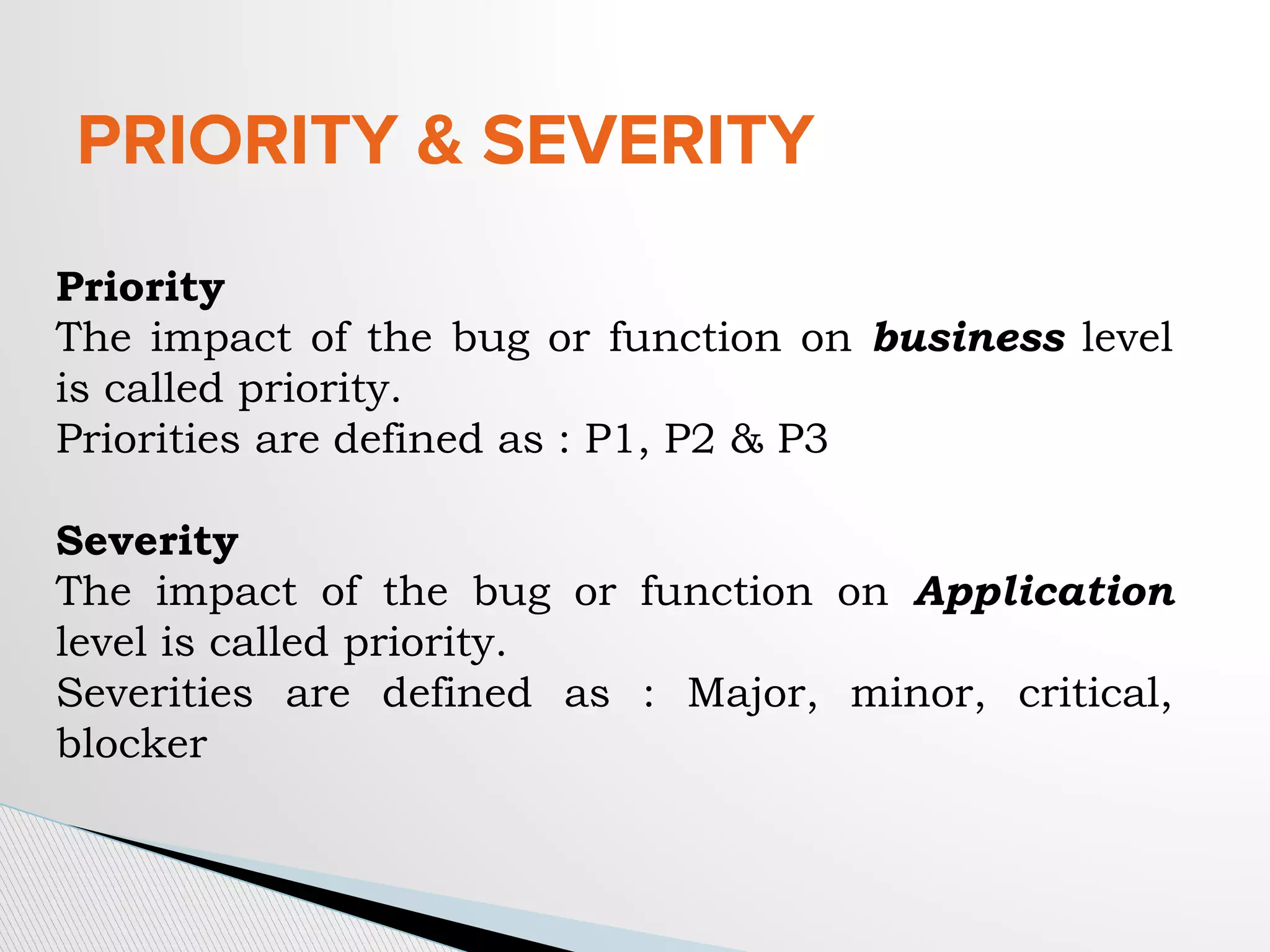 PRIORITY & SEVERITY

Priority
The impact of the bug or function on business level is called priority.
Priorities are defined as : P1, P2 & P3

Severity
The impact of the bug or function on Application level is called priority.
Severities are defined as : Major, minor, critical, blocker